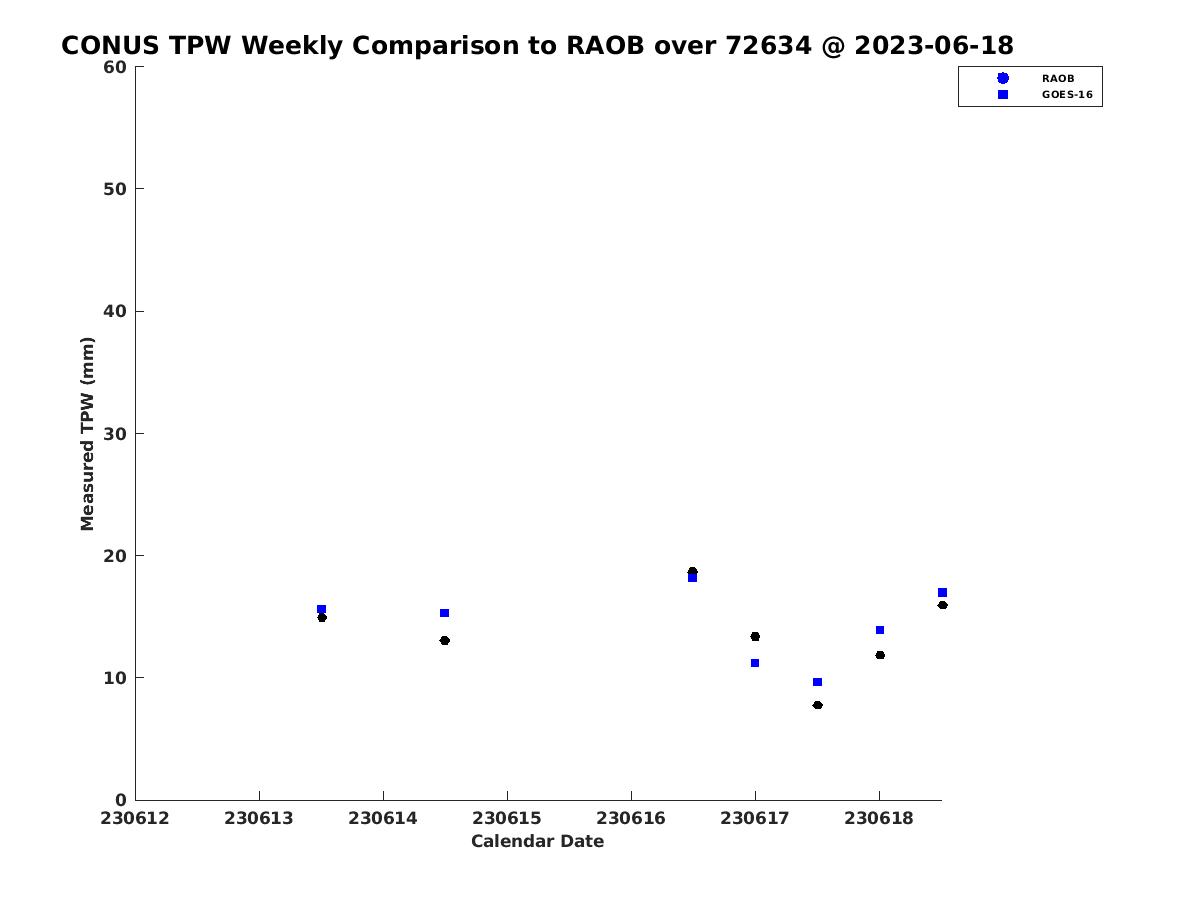 CONUS TPW Weekly Comparison to RAOB over 72634 @ 2023-06-18

RAOB
GOES-16

Measured TPW (mm)

60
50
40
30
20
10
0

230612 230613 230614 230615 230616 230617 230618

Calendar Date